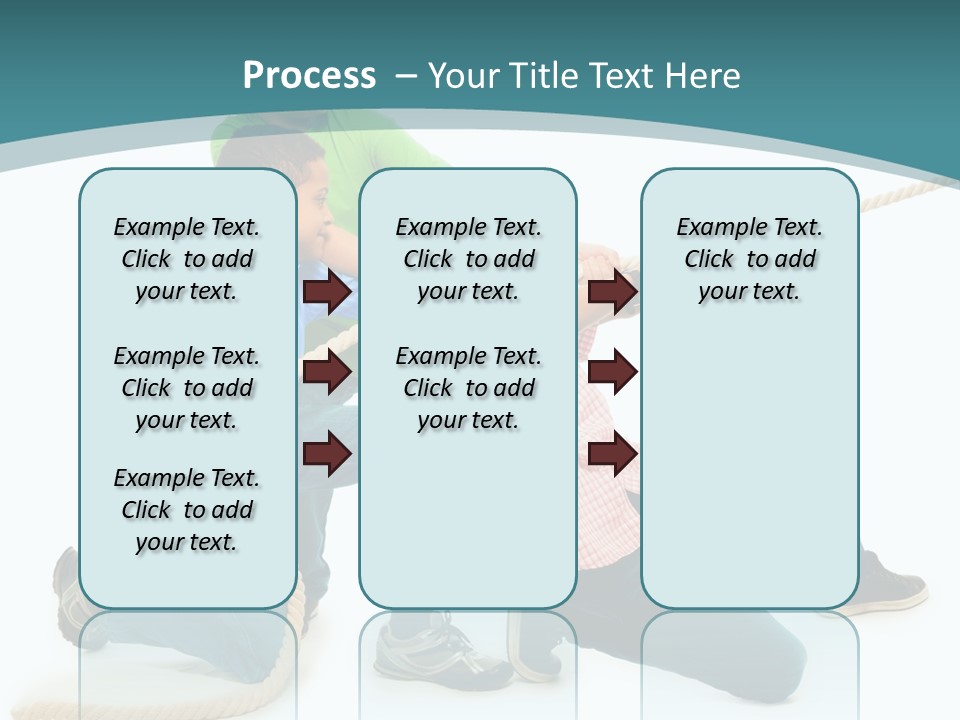 Process – Your Title Text Here

Example Text. Click to add your text.

Example Text. Click to add your text.

Example Text. Click to add your text.

Example Text. Click to add your text.

Example Text. Click to add your text.

Example Text. Click to add your text.